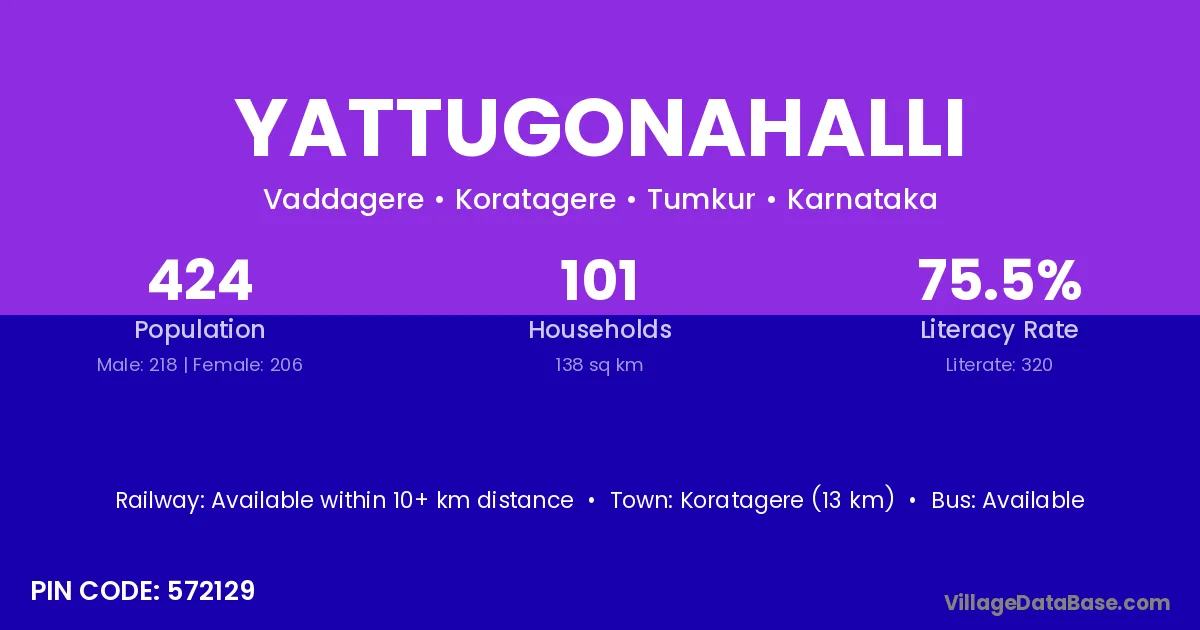 YATTUGONAHALLI

Vaddagere • Koratagere • Tumkur • Karnataka

424
Population
Male: 218 | Female: 206

101
Households
138 sq km

75.5%
Literacy Rate
Literate: 320

Railway: Available within 10+ km distance • Town: Koratagere (13 km) • Bus: Available

PIN CODE: 572129

VillageDataBase.com